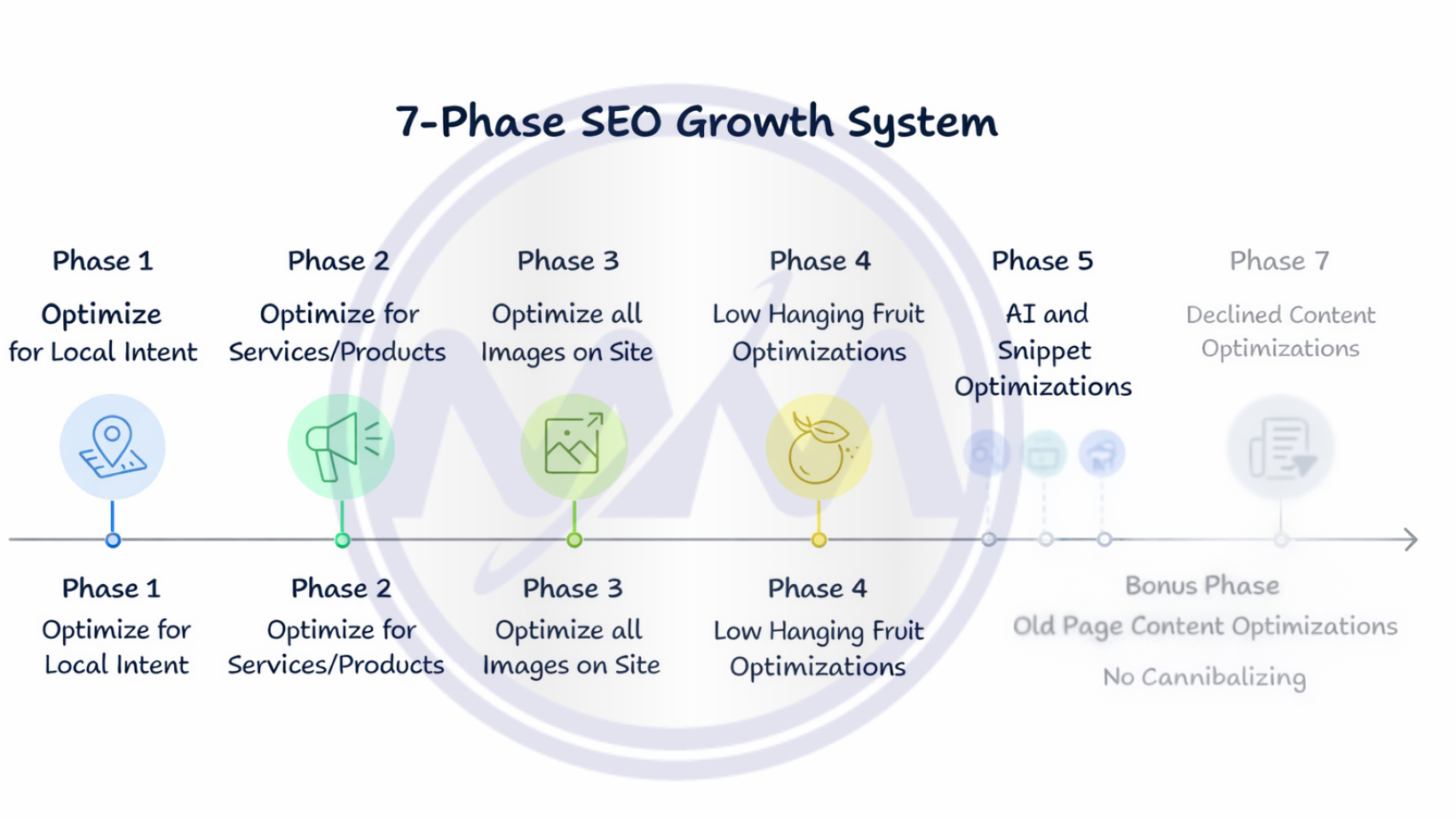 7-Phase SEO Growth System

Phase 1
Optimize for Local Intent

Phase 2
Optimize for Services/Products

Phase 3
Optimize all Images on Site

Phase 4
Low Hanging Fruit Optimizations

Phase 5
AI and Snippet Optimizations

Phase 7
Declined Content Optimizations

Phase 1
Optimize for Local Intent

Phase 2
Optimize for Services/Products

Phase 3
Optimize all Images on Site

Phase 4
Low Hanging Fruit Optimizations

Bonus Phase
Old Page Content Optimizations
No Cannibalizing